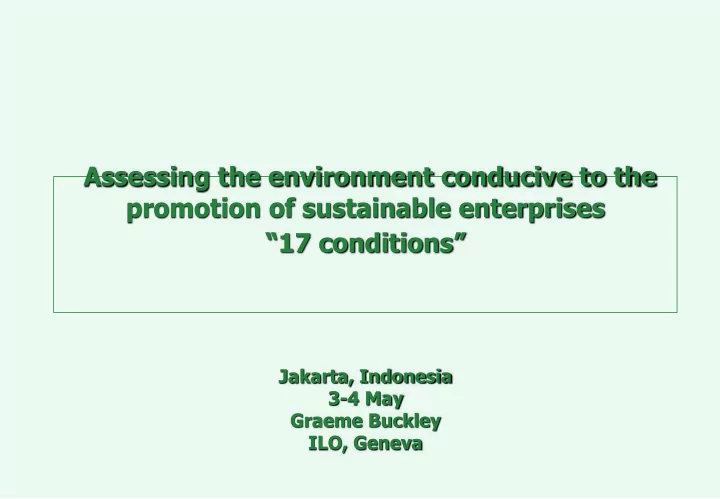 Assessing the environment conducive to the promotion of sustainable enterprises
“17 conditions”

Jakarta, Indonesia
3-4 May
Graeme Buckley
ILO, Geneva